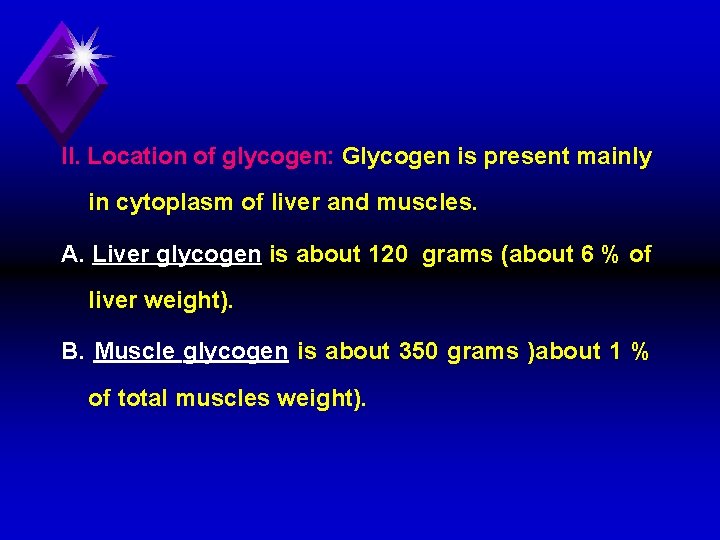 II. Location of glycogen: Glycogen is present mainly in cytoplasm of liver and muscles.

A. Liver glycogen is about 120 grams (about 6 % of liver weight).

B. Muscle glycogen is about 350 grams )about 1 % of total muscles weight).